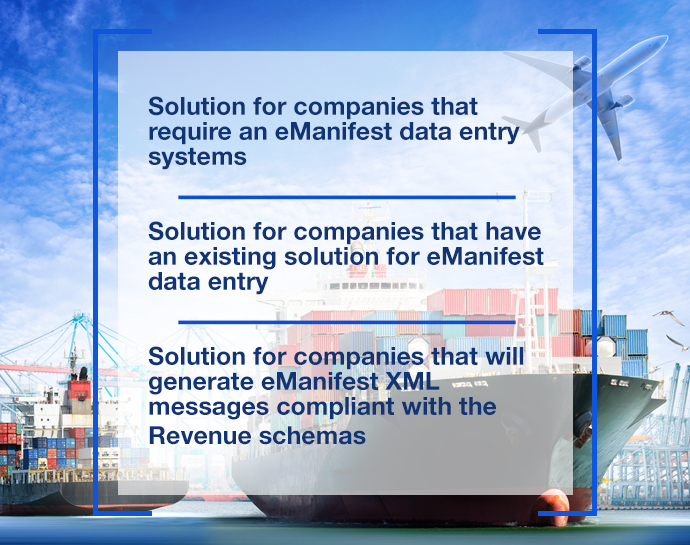 Solution for companies that require an eManifest data entry systems

Solution for companies that have an existing solution for eManifest data entry

Solution for companies that will generate eManifest XML messages compliant with the Revenue schemas